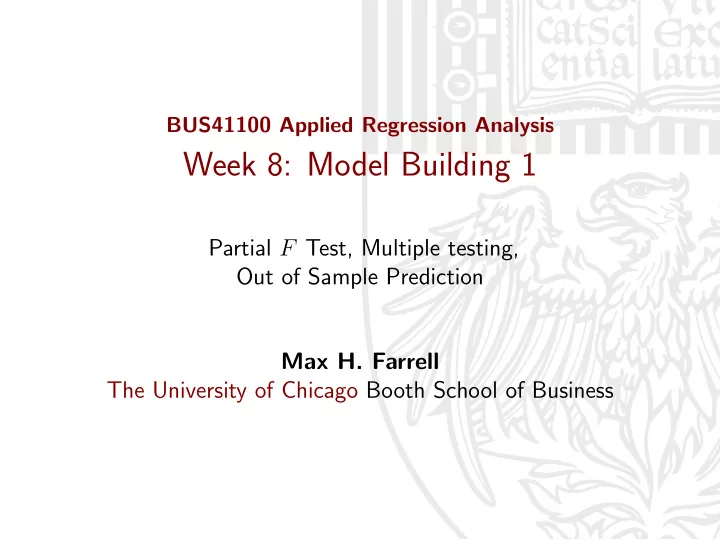 BUS41100 Applied Regression Analysis

Week 8: Model Building 1

Partial $F$ Test, Multiple testing, Out of Sample Prediction

Max H. Farrell

The University of Chicago Booth School of Business